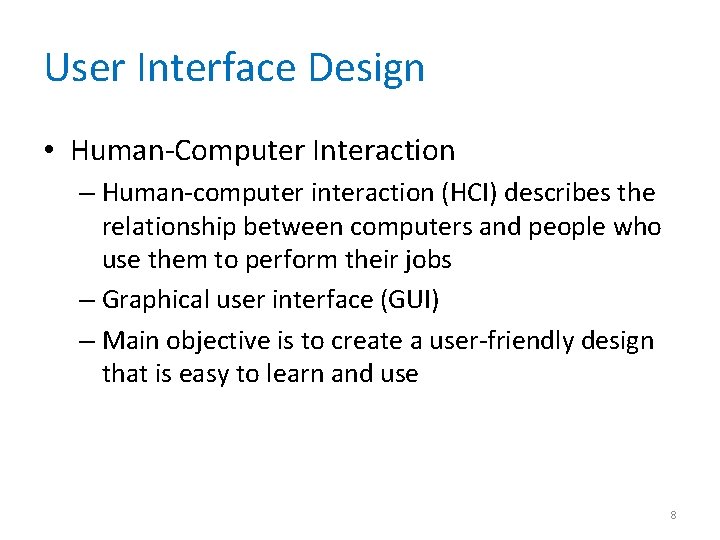 User Interface Design

• Human-Computer Interaction

– Human-computer interaction (HCI) describes the relationship between computers and people who use them to perform their jobs

– Graphical user interface (GUI)

– Main objective is to create a user-friendly design that is easy to learn and use

8